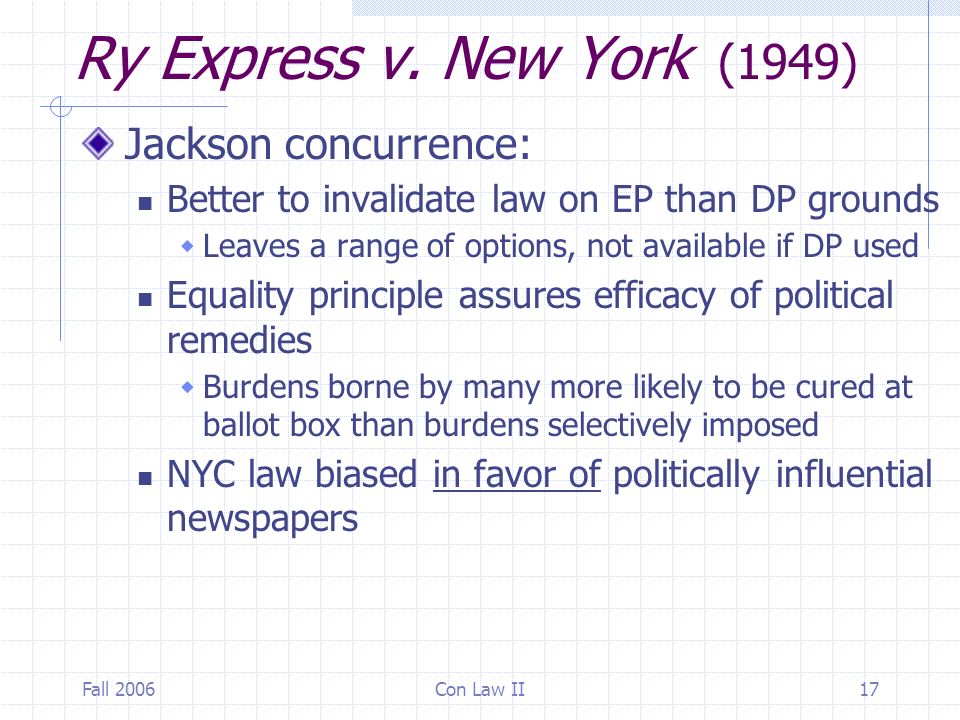 Ry Express v. New York (1949)

Jackson concurrence:

Better to invalidate law on EP than DP grounds

Leaves a range of options, not available if DP used

Equality principle assures efficacy of political remedies

Burdens borne by many more likely to be cured at ballot box than burdens selectively imposed

NYC law biased in favor of politically influential newspapers

Fall 2006 Con Law II 17